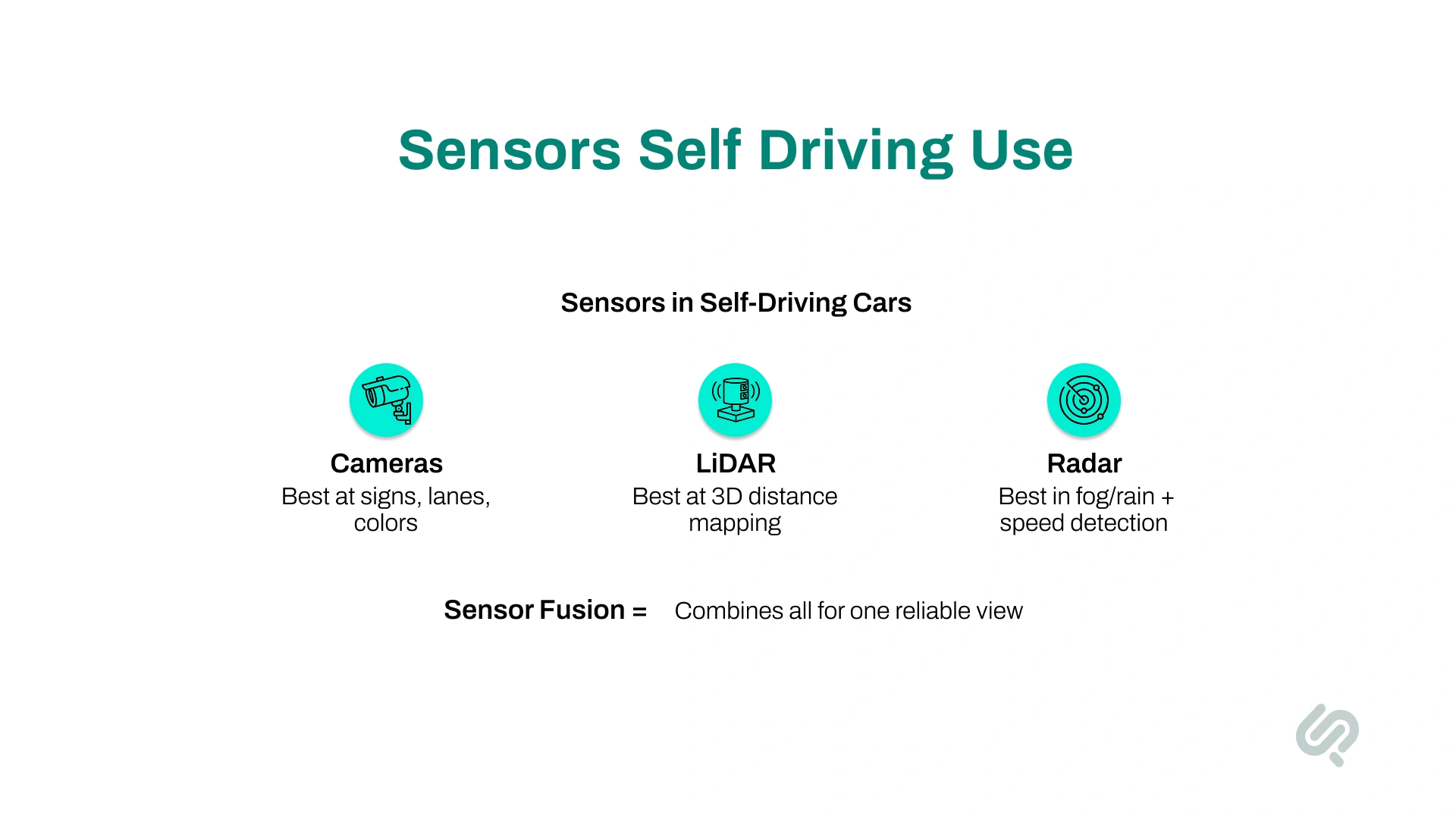 Sensors Self Driving Use

Sensors in Self-Driving Cars

Cameras
Best at signs, lanes, colors

LiDAR
Best at 3D distance mapping

Radar
Best in fog/rain + speed detection

Sensor Fusion = Combines all for one reliable view